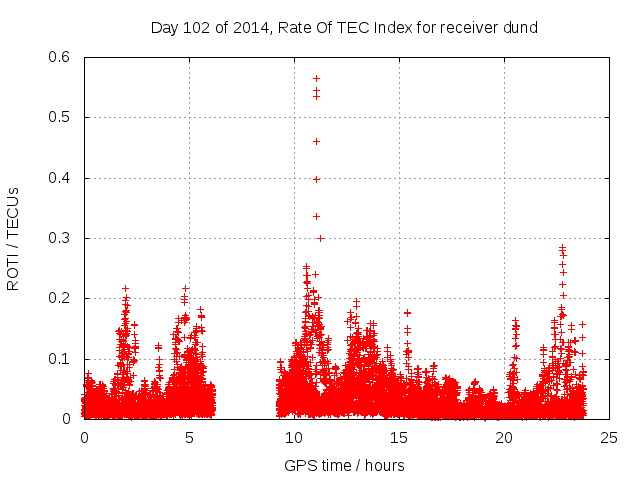 Day 102 of 2014, Rate Of TEC Index for receiver dund

ROTI / TECUs

0.6
0.5
0.4
0.3
0.2
0.1
0

0
5
10
15
20
25

GPS time / hours